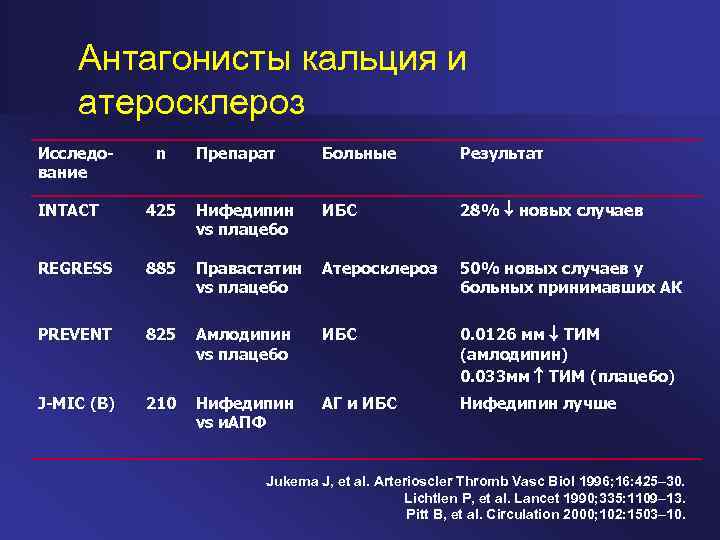 Антагонисты кальция и атеросклероз

| Исследование | n | Препарат | Больные | Результат |
|---|---|---|---|---|
| INTACT | 425 | Нифедипин vs плацебо | ИБС | 28% ↓ новых случаев |
| REGRESS | 885 | Правастатин vs плацебо | Атеросклероз | 50% новых случаев у больных принимавших АК |
| PREVENT | 825 | Амлодипин vs плацебо | ИБС | 0.0126 мм ↓ ТИМ (амлодипин) 0.033мм ↑ ТИМ (плацебо) |
| J-MIC (B) | 210 | Нифедипин vs иАПФ | АГ и ИБС | Нифедипин лучше |

Jukema J, et al. Arterioscler Thromb Vasc Biol 1996;16:425–30.
Lichtlen P, et al. Lancet 1990;335:1109–13.
Pitt B, et al. Circulation 2000;102:1503–10.